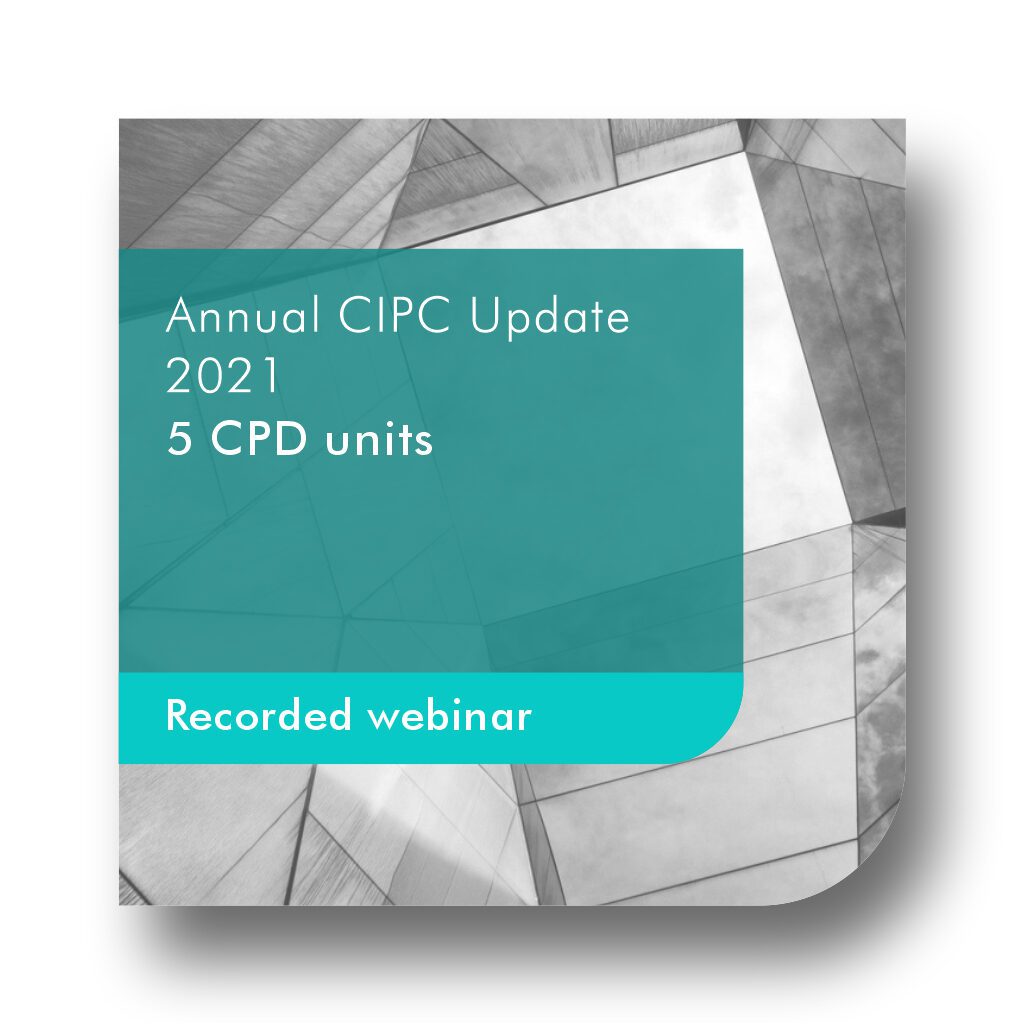 Annual CIPC Update 2021
5 CPD units

Recorded webinar